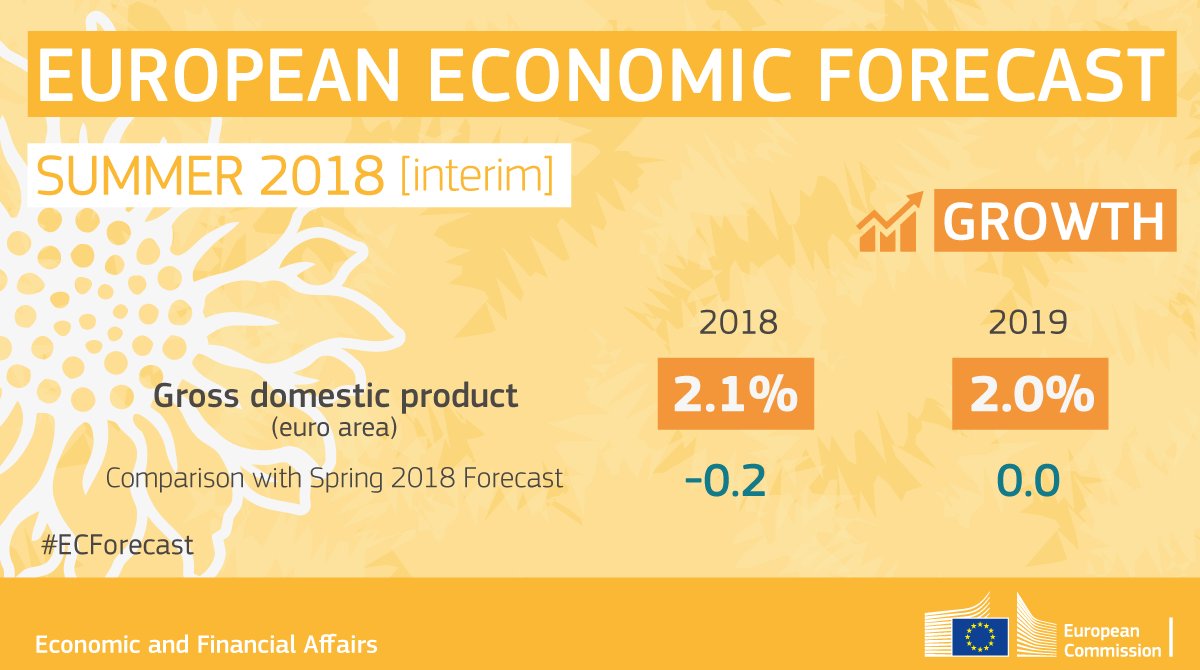 EUROPEAN ECONOMIC FORECAST

SUMMER 2018 [interim]

GROWTH

| | 2018 | 2019 |
|---|---|---|
| Gross domestic product (euro area) | 2.1% | 2.0% |
| Comparison with Spring 2018 Forecast | -0.2 | 0.0 |

#ECForecast

Economic and Financial Affairs

European Commission